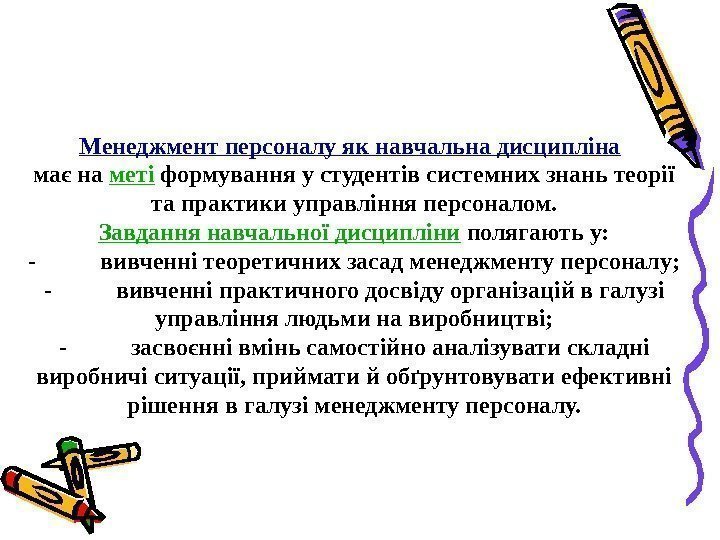 Менеджмент персоналу як навчальна дисципліна має на меті формування у студентів системних знань теорії та практики управління персоналом.

Завдання навчальної дисципліни полягають у:

- вивченні теоретичних засад менеджменту персоналу;

- вивченні практичного досвіду організацій в галузі управління людьми на виробництві;

- засвоєнні вмінь самостійно аналізувати складні виробничі ситуації, приймати й обґрунтовувати ефективні рішення в галузі менеджменту персоналу.